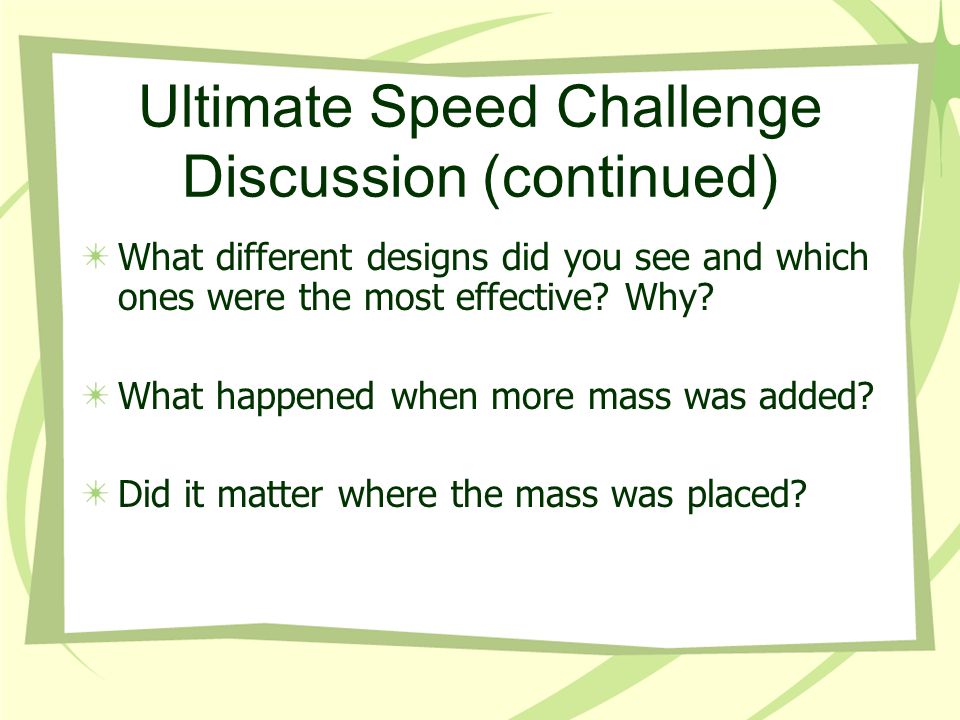 Ultimate Speed Challenge Discussion (continued)

What different designs did you see and which ones were the most effective? Why?

What happened when more mass was added?

Did it matter where the mass was placed?